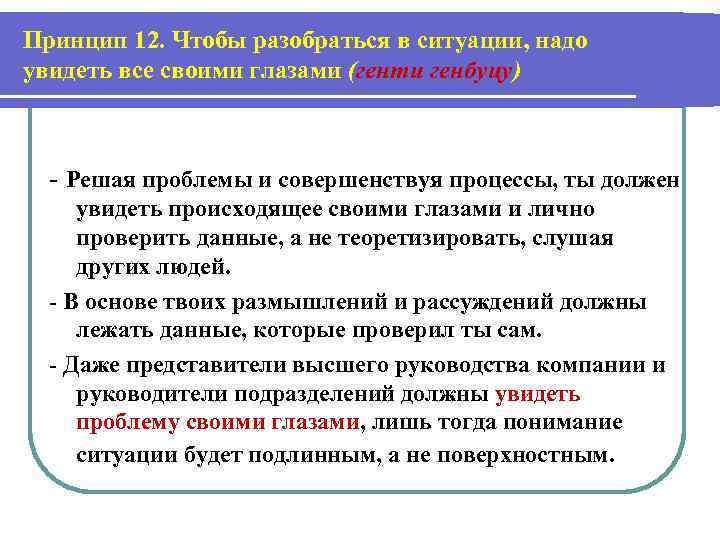 Принцип 12. Чтобы разобраться в ситуации, надо увидеть все своими глазами (генти генбуцу)

- Решая проблемы и совершенствуя процессы, ты должен увидеть происходящее своими глазами и лично проверить данные, а не теоретизировать, слушая других людей.

- В основе твоих размышлений и рассуждений должны лежать данные, которые проверил ты сам.

- Даже представители высшего руководства компании и руководители подразделений должны увидеть проблему своими глазами, лишь тогда понимание ситуации будет подлинным, а не поверхностным.